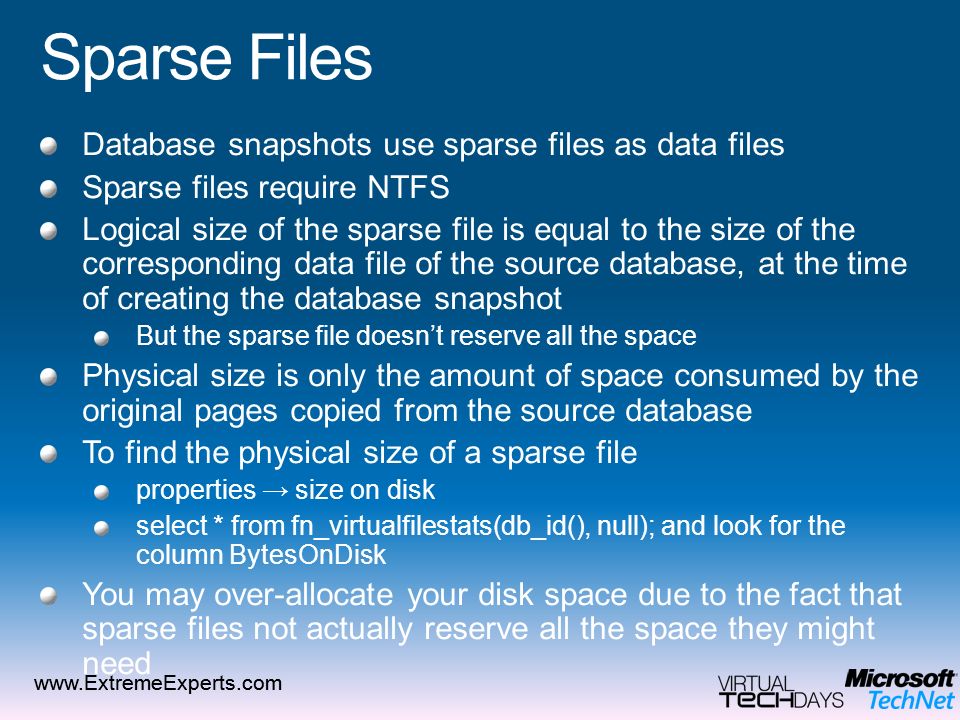 Sparse Files

Database snapshots use sparse files as data files

Sparse files require NTFS

Logical size of the sparse file is equal to the size of the corresponding data file of the source database, at the time of creating the database snapshot

But the sparse file doesn't reserve all the space

Physical size is only the amount of space consumed by the original pages copied from the source database

To find the physical size of a sparse file

properties → size on disk

select * from fn_virtualfilestats(db_id(), null); and look for the column BytesOnDisk

You may over-allocate your disk space due to the fact that sparse files not actually reserve all the space they might need

www.ExtremeExperts.com

VIRTUAL TECHDAYS

Microsoft TechNet